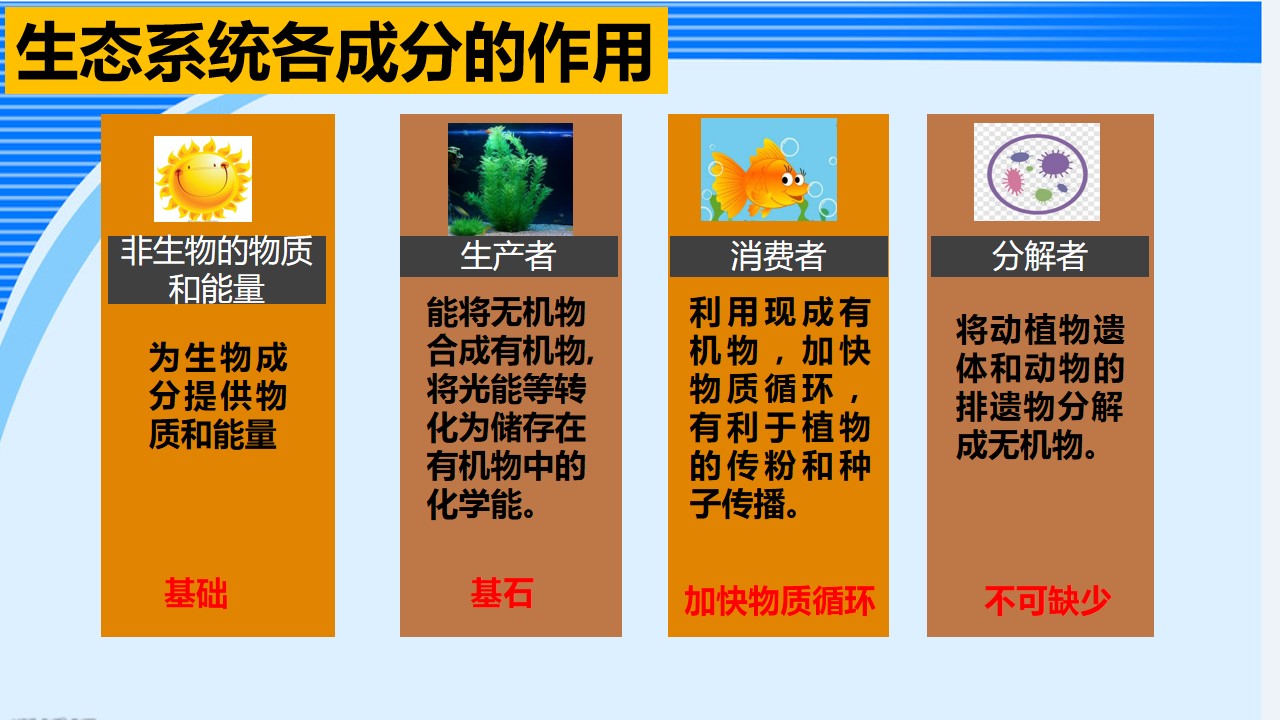 生态系统各成分的作用

非生物的物质和能量

为生物成分提供物质和能量

基础

生产者

能将无机物合成有机物,将光能等转化为储存在有机物中的化学能。

基石

消费者

利用现成有机物，加快物质循环，有利于植物的传粉和种子传播。

加快物质循环

分解者

将动植物遗体和动物的排遗物分解成无机物。

不可缺少